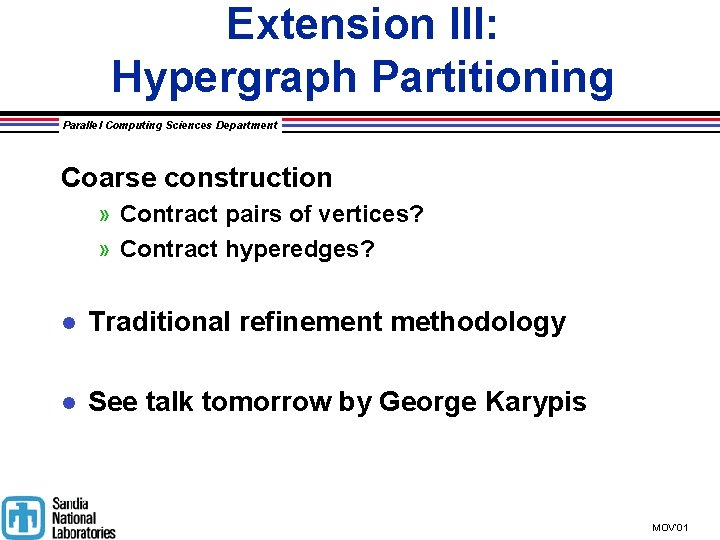 Extension III:
Hypergraph Partitioning

Parallel Computing Sciences Department

Coarse construction

» Contract pairs of vertices?

» Contract hyperedges?

● Traditional refinement methodology

● See talk tomorrow by George Karypis

Sandia National Laboratories

MOV'01